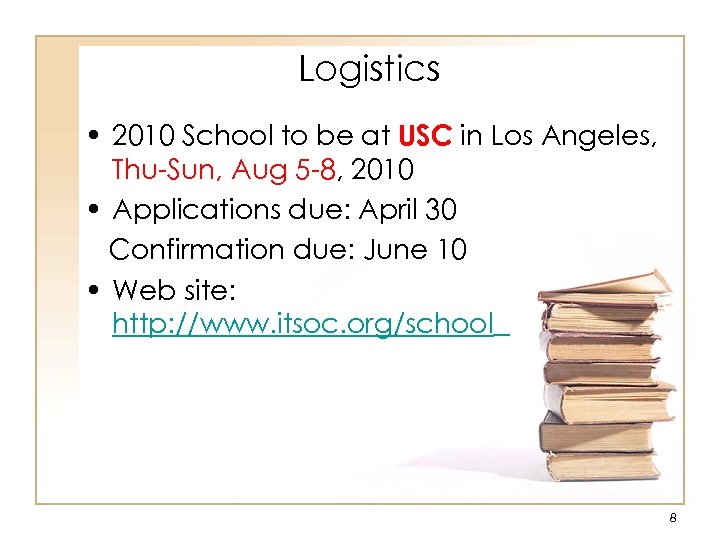 Logistics

• 2010 School to be at USC in Los Angeles, Thu-Sun, Aug 5-8, 2010

• Applications due: April 30

Confirmation due: June 10

• Web site: http://www.itsoc.org/school

8